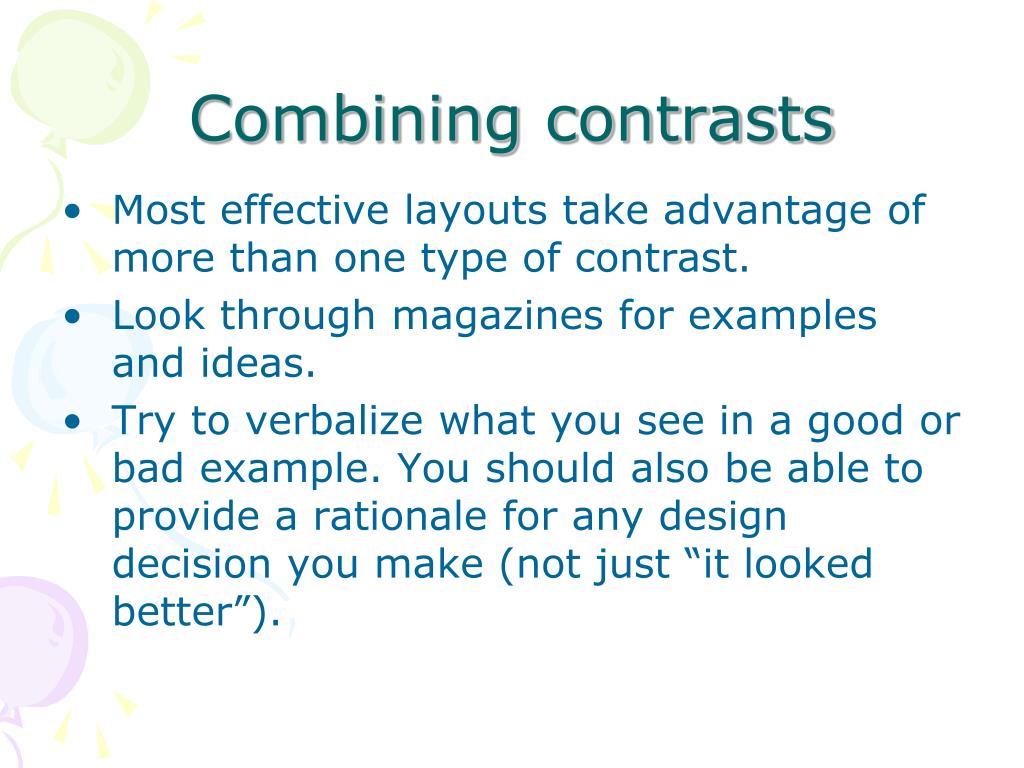 Combining contrasts

• Most effective layouts take advantage of more than one type of contrast.

• Look through magazines for examples and ideas.

• Try to verbalize what you see in a good or bad example. You should also be able to provide a rationale for any design decision you make (not just “it looked better”).